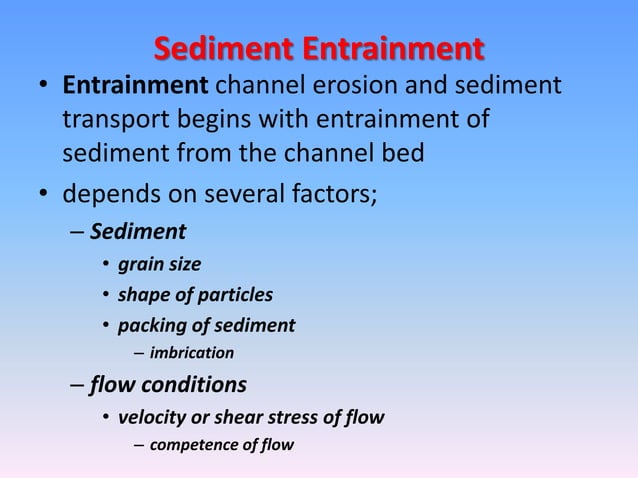 Sediment Entrainment

• Entrainment channel erosion and sediment transport begins with entrainment of sediment from the channel bed

• depends on several factors;

– Sediment

• grain size

• shape of particles

• packing of sediment

– imbrication

– flow conditions

• velocity or shear stress of flow

– competence of flow